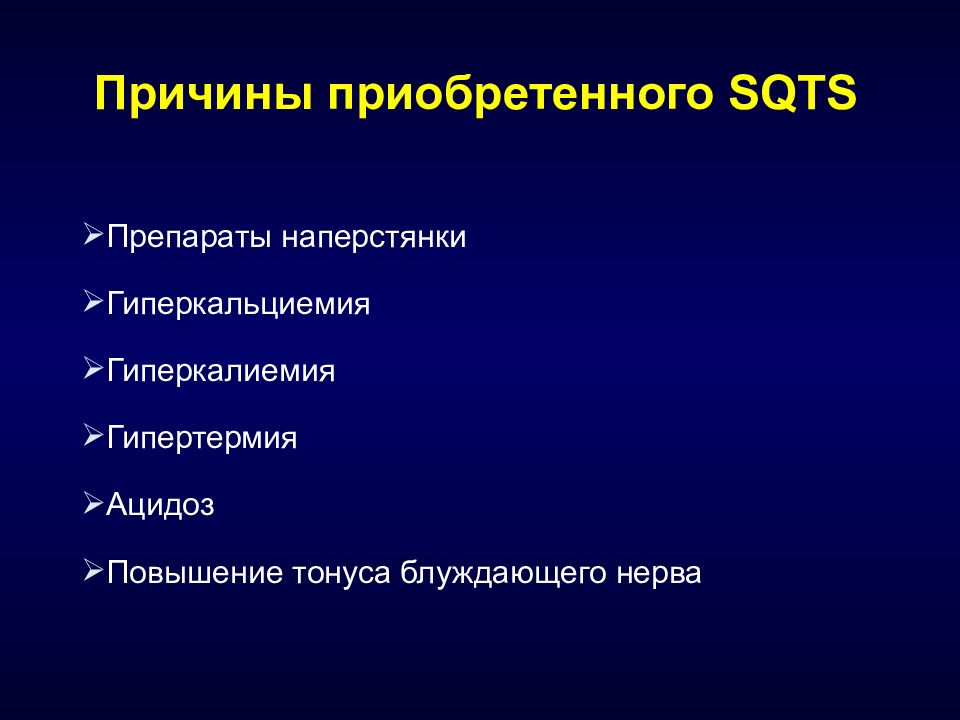 Причины приобретенного SQTS

➢Препараты наперстянки

➢Гиперкальциемия

➢Гиперкалиемия

➢Гипертермия

➢Ацидоз

➢Повышение тонуса блуждающего нерва